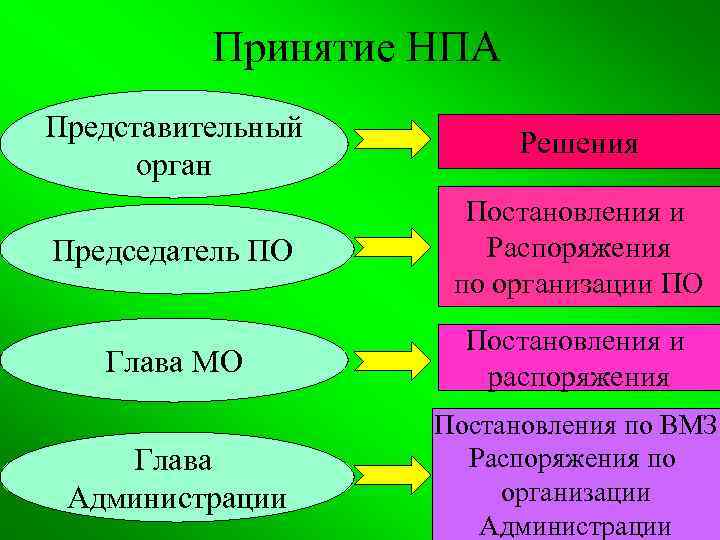 Принятие НПА

Представительный орган

Решения

Председатель ПО

Постановления и Распоряжения по организации ПО

Глава МО

Постановления и распоряжения

Глава Администрации

Постановления по ВМЗ Распоряжения по организации Администрации